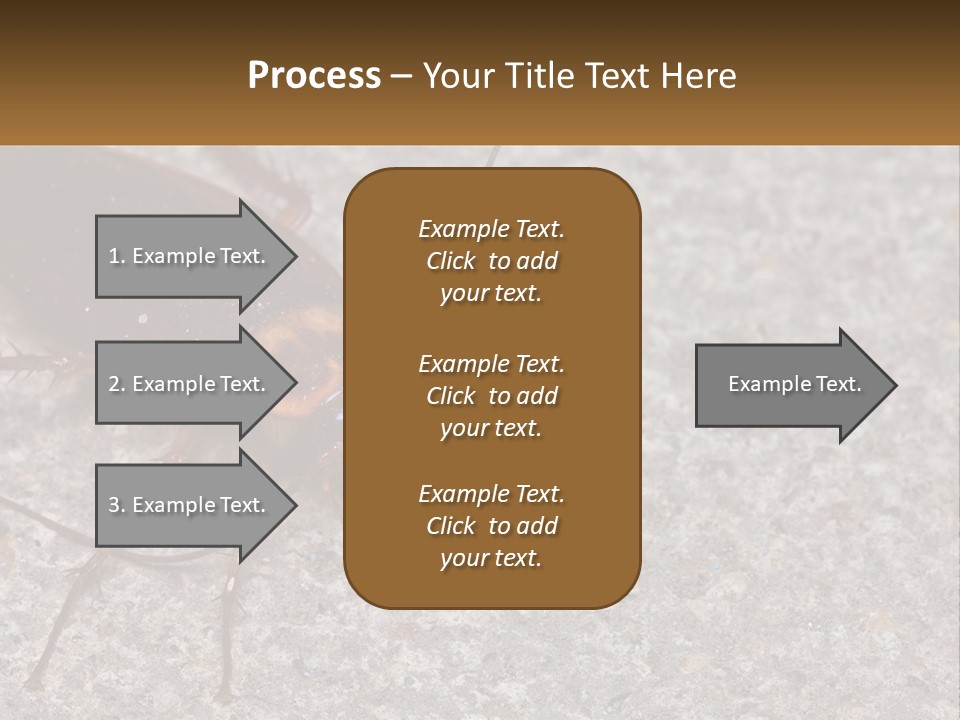 Process – Your Title Text Here

1. Example Text.

2. Example Text.

3. Example Text.

Example Text. Click to add your text.

Example Text. Click to add your text.

Example Text. Click to add your text.

Example Text.